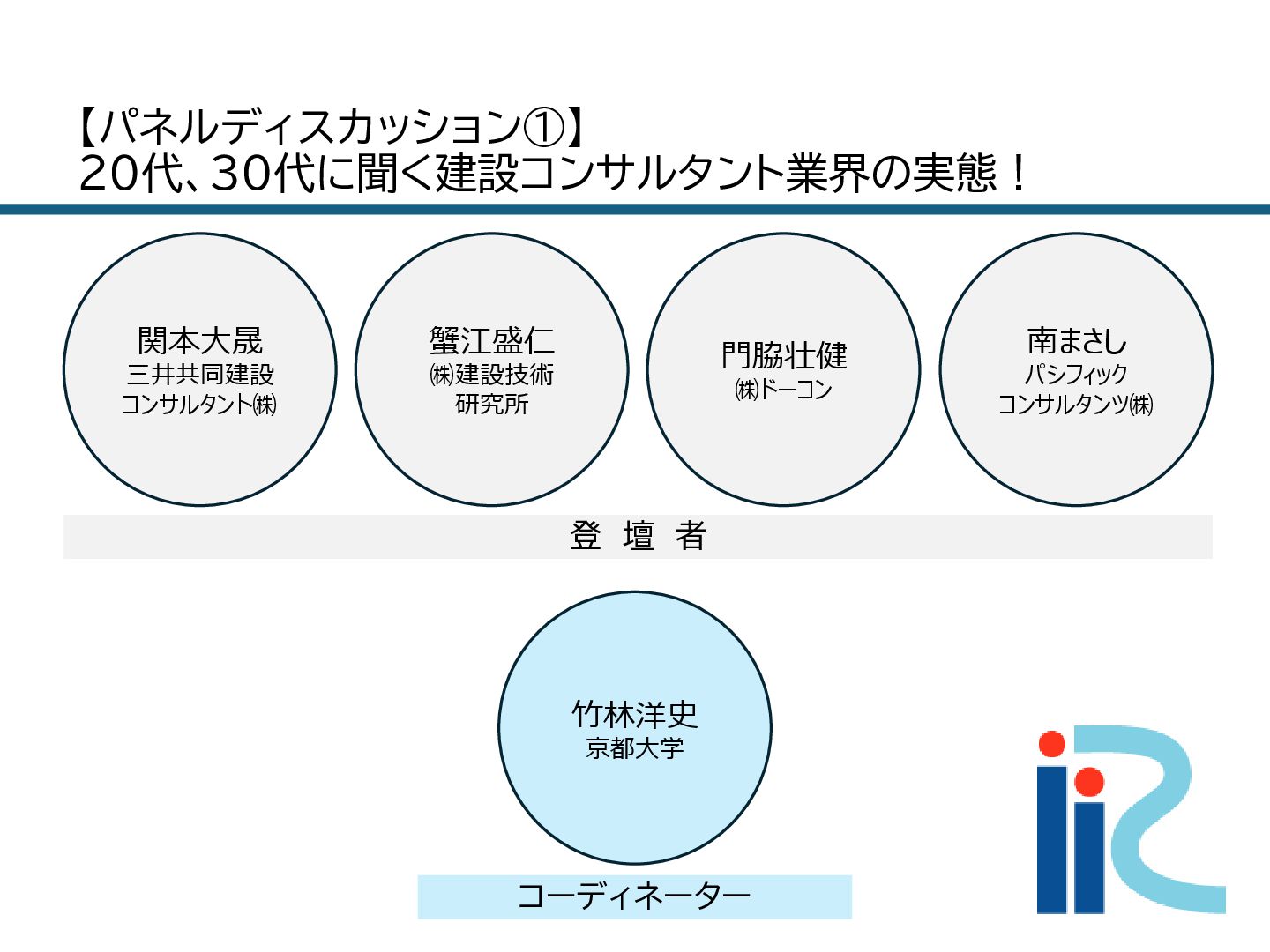 【パネルディスカッション①】
20代、30代に聞く建設コンサルタント業界の実態！

関本大晟
三井共同建設
コンサルタント㈱

蟹江盛仁
㈱建設技術
研究所

門脇壮健
㈱ドーコン

南まさし
パシフィック
コンサルタンツ㈱

登 壇 者

竹林洋史
京都大学

コーディネーター